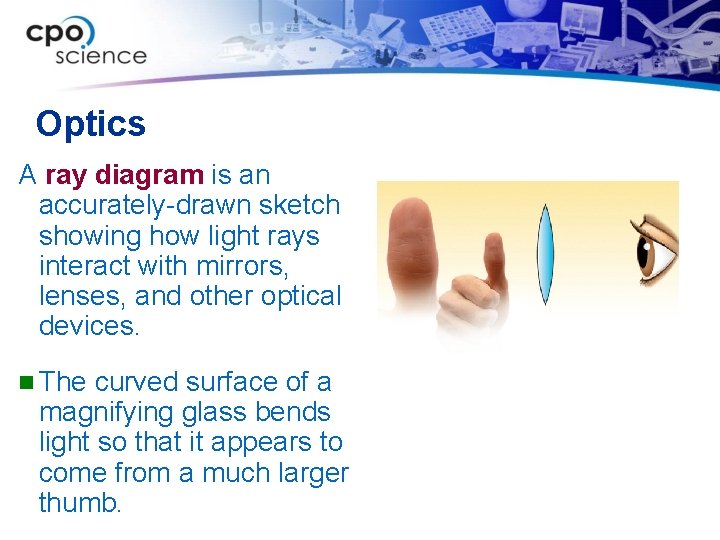 cpo science

Optics

A ray diagram is an accurately-drawn sketch showing how light rays interact with mirrors, lenses, and other optical devices.

The curved surface of a magnifying glass bends light so that it appears to come from a much larger thumb.